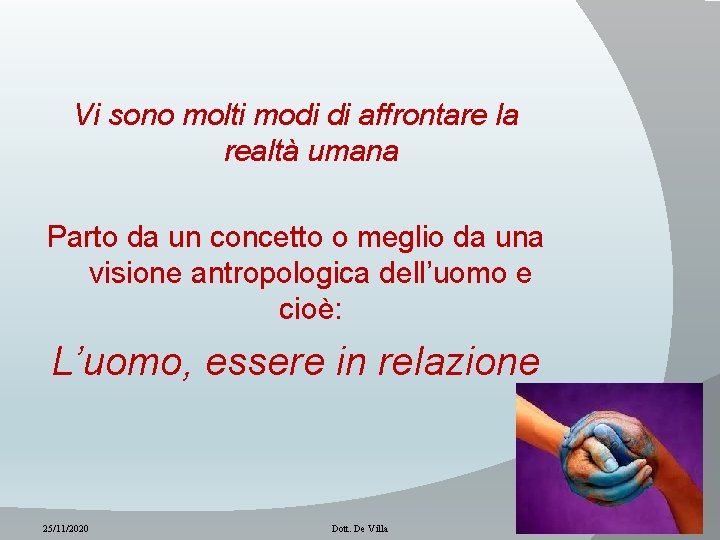 Vi sono molti modi di affrontare la realtà umana

Parto da un concetto o meglio da una visione antropologica dell’uomo e cioè:

L’uomo, essere in relazione

25/11/2020

Dott. De Villa